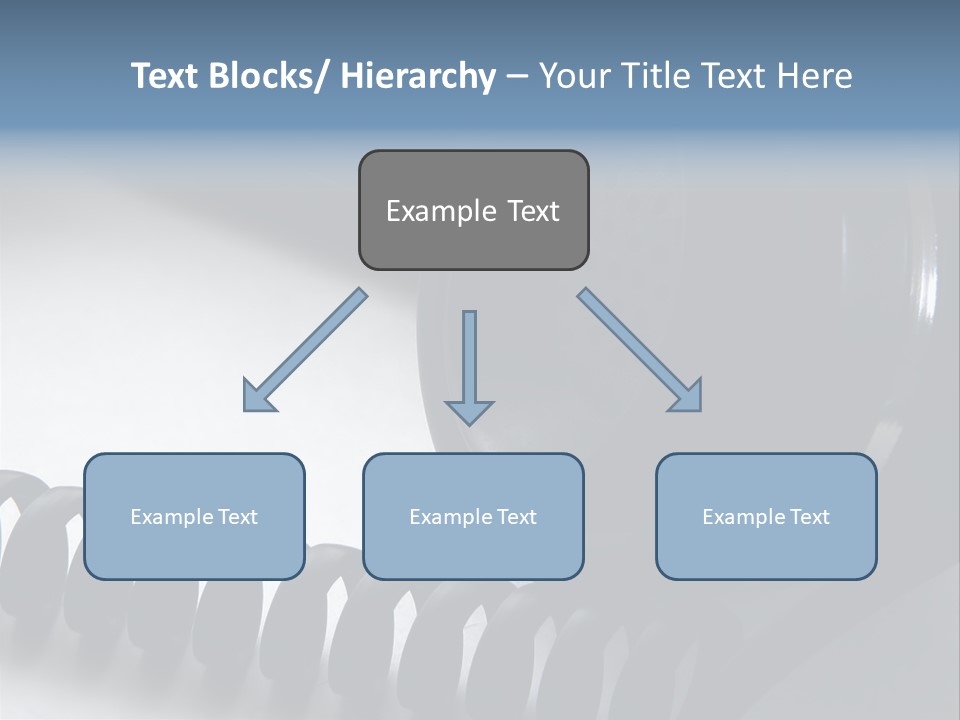 Text Blocks/ Hierarchy – Your Title Text Here

Example Text

Example Text

Example Text

Example Text